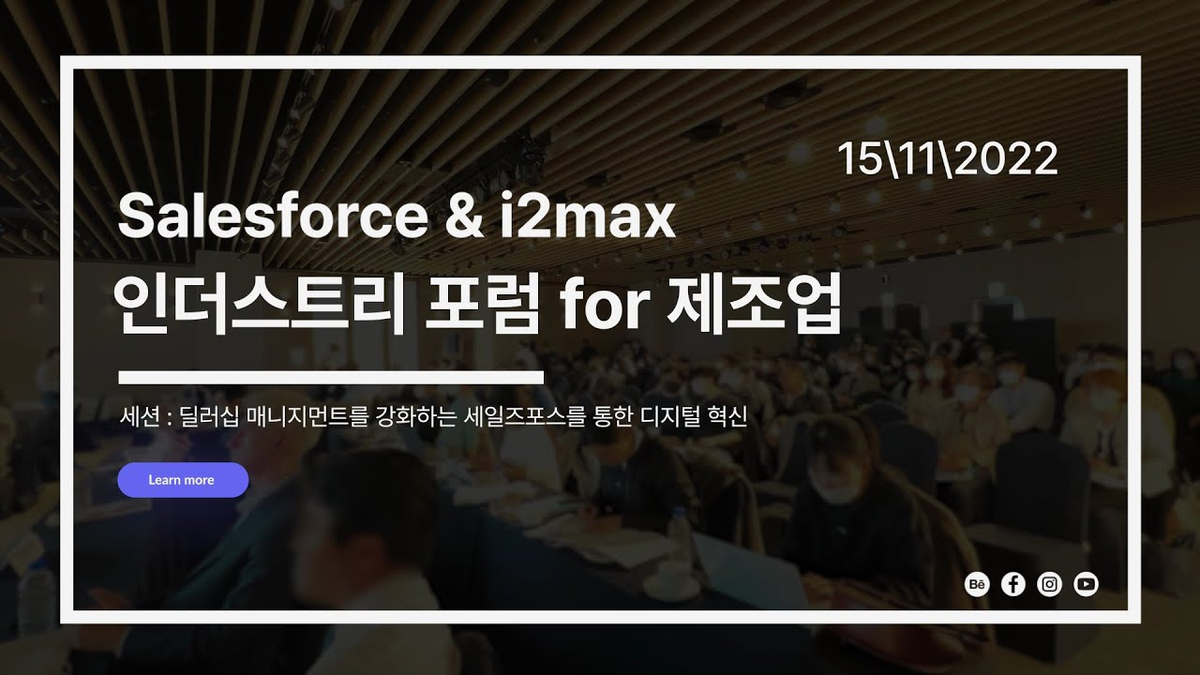 15\11\2022

Salesforce & i2max
인더스트리 포럼 for 제조업

세션 : 딜러십 매니지먼트를 강화하는 세일즈포스를 통한 디지털 혁신

Learn more

Bē